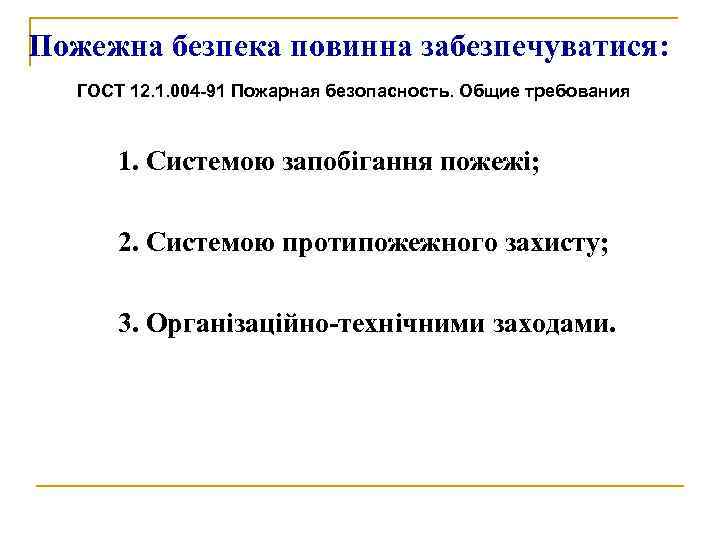 Пожежна безпека повинна забезпечуватися:

ГОСТ 12.1.004-91 Пожарная безопасность. Общие требования

1. Системою запобігання пожежі;

2. Системою протипожежного захисту;

3. Організаційно-технічними заходами.